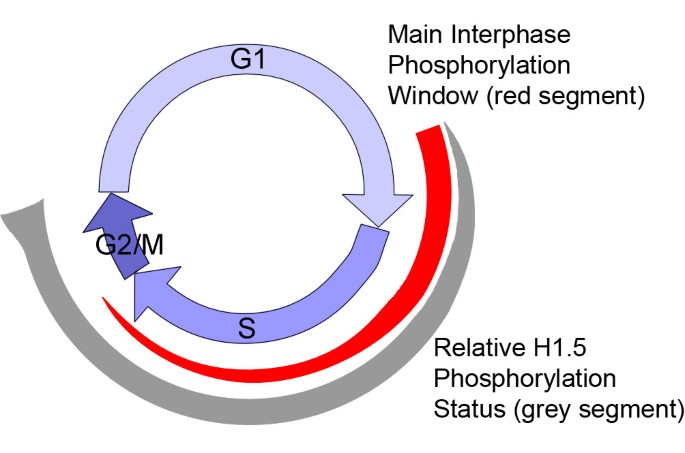 Main Interphase Phosphorylation Window (red segment)

G1

G2/M

S

Relative H1.5 Phosphorylation Status (grey segment)